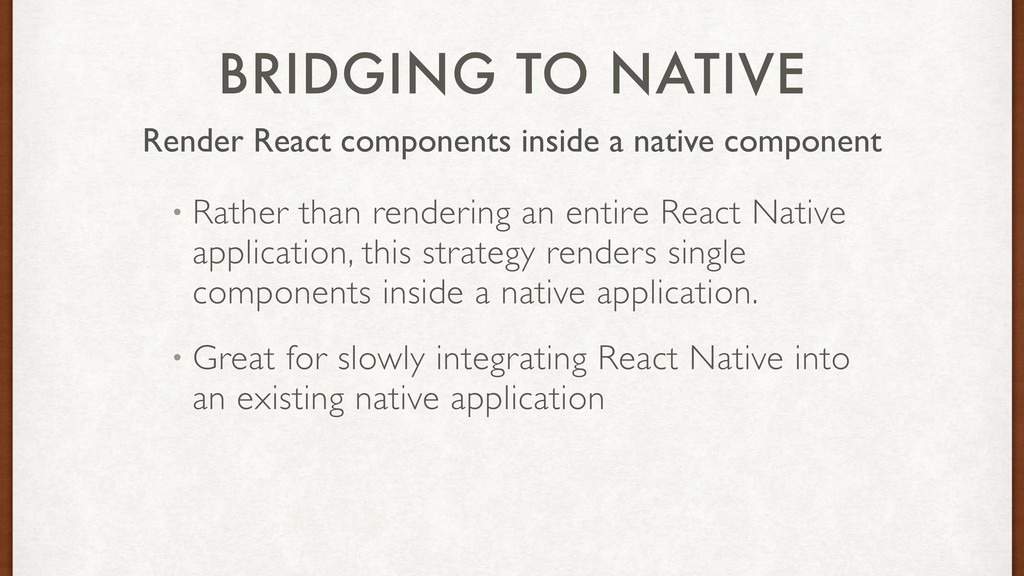 BRIDGING TO NATIVE

Render React components inside a native component

• Rather than rendering an entire React Native application, this strategy renders single components inside a native application.

• Great for slowly integrating React Native into an existing native application